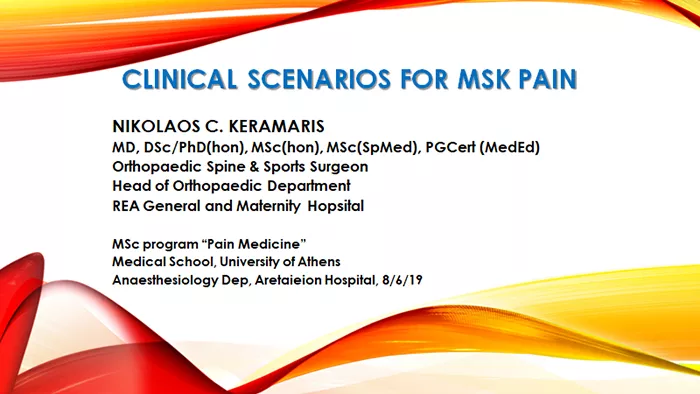 CLINICAL SCENARIOS FOR MSK PAIN

NIKOLAOS C. KERAMARIS
MD, DSc/PhD(hon), MSc(hon), MSc(SpMed), PGCert (MedEd)
Orthopaedic Spine & Sports Surgeon
Head of Orthopaedic Department
REA General and Maternity Hopsital

MSc program "Pain Medicine"
Medical School, University of Athens
Anaesthesiology Dep, Aretaieion Hospital, 8/6/19